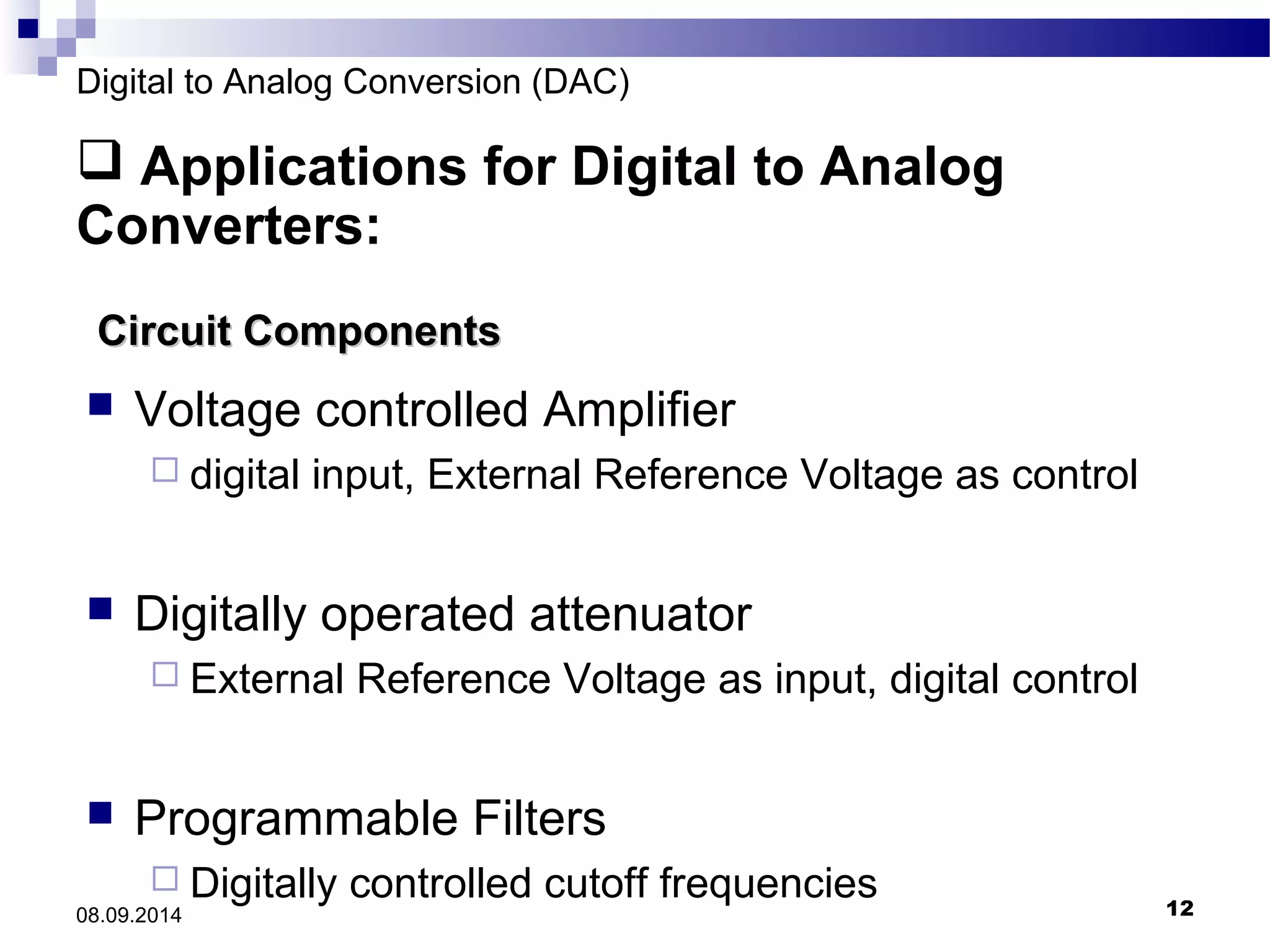 Digital to Analog Conversion (DAC)

❑ Applications for Digital to Analog Converters:

Circuit Components

■ Voltage controlled Amplifier
□ digital input, External Reference Voltage as control

■ Digitally operated attenuator
□ External Reference Voltage as input, digital control

■ Programmable Filters
□ Digitally controlled cutoff frequencies

08.09.2014

12